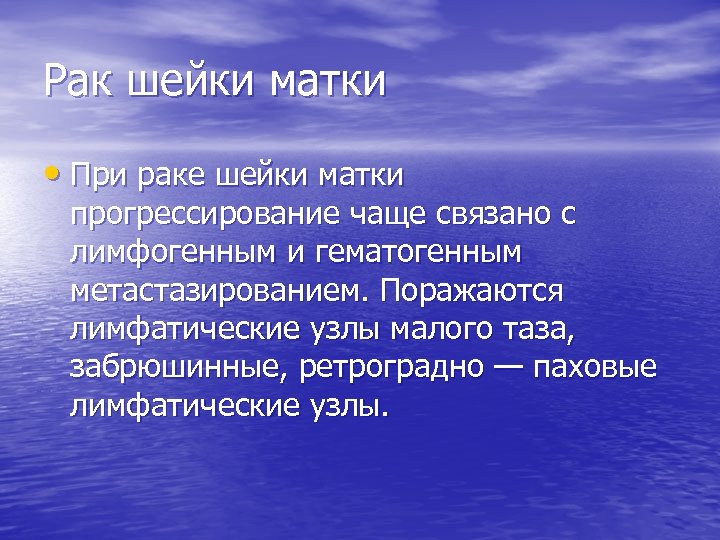 Рак шейки матки

• При раке шейки матки прогрессирование чаще связано с лимфогенным и гематогенным метастазированием. Поражаются лимфатические узлы малого таза, забрюшинные, ретроградно — паховые лимфатические узлы.